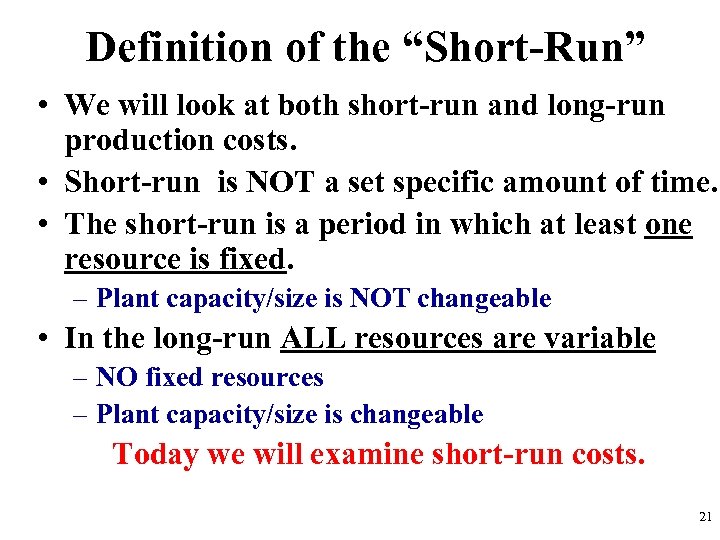 Definition of the “Short-Run”

• We will look at both short-run and long-run production costs.
• Short-run is NOT a set specific amount of time.
• The short-run is a period in which at least one resource is fixed.
– Plant capacity/size is NOT changeable
• In the long-run ALL resources are variable
– NO fixed resources
– Plant capacity/size is changeable

Today we will examine short-run costs.

21